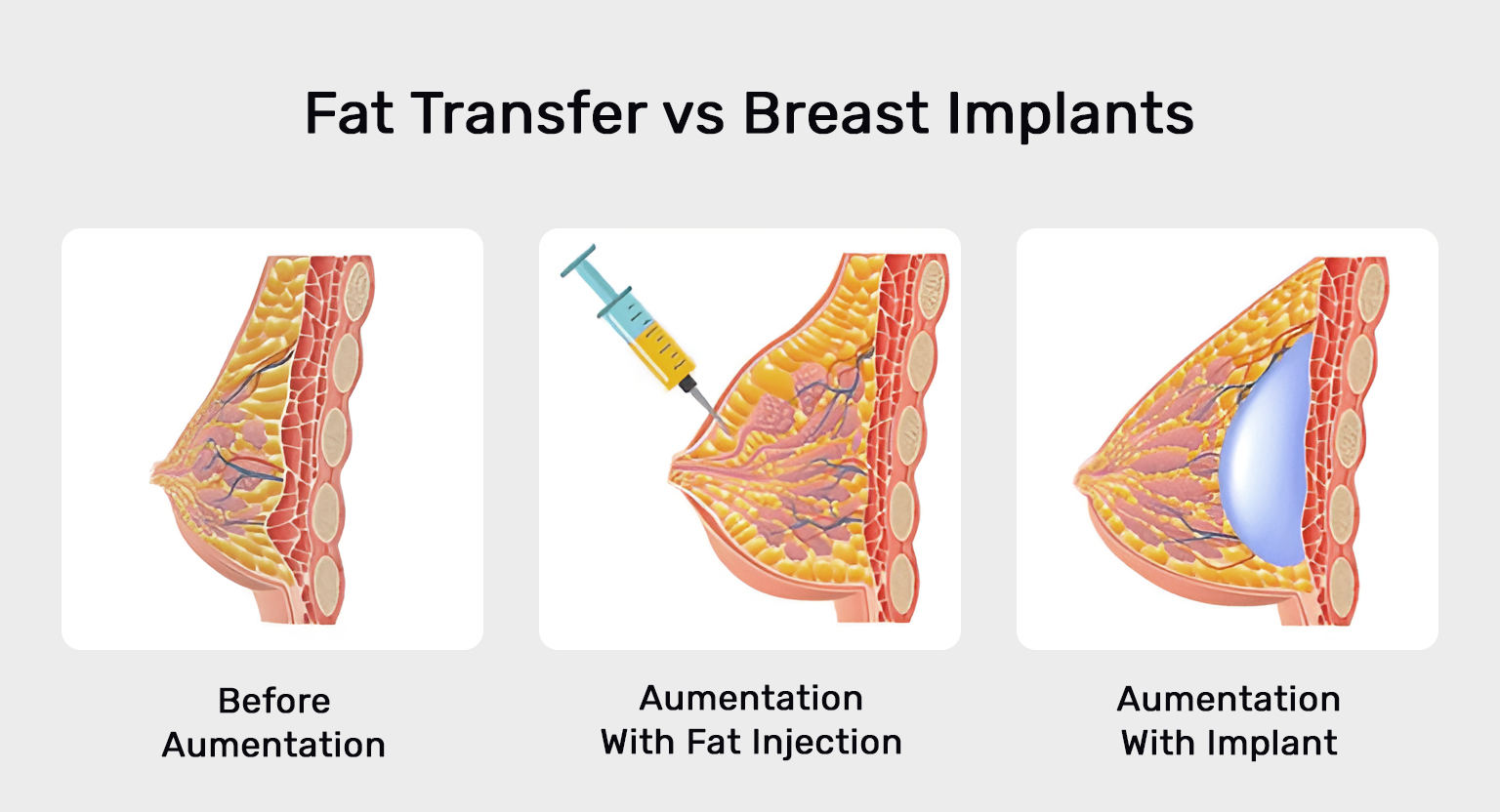 Fat Transfer vs Breast Implants

Before Aumentation

Aumentation With Fat Injection

Aumentation With Implant